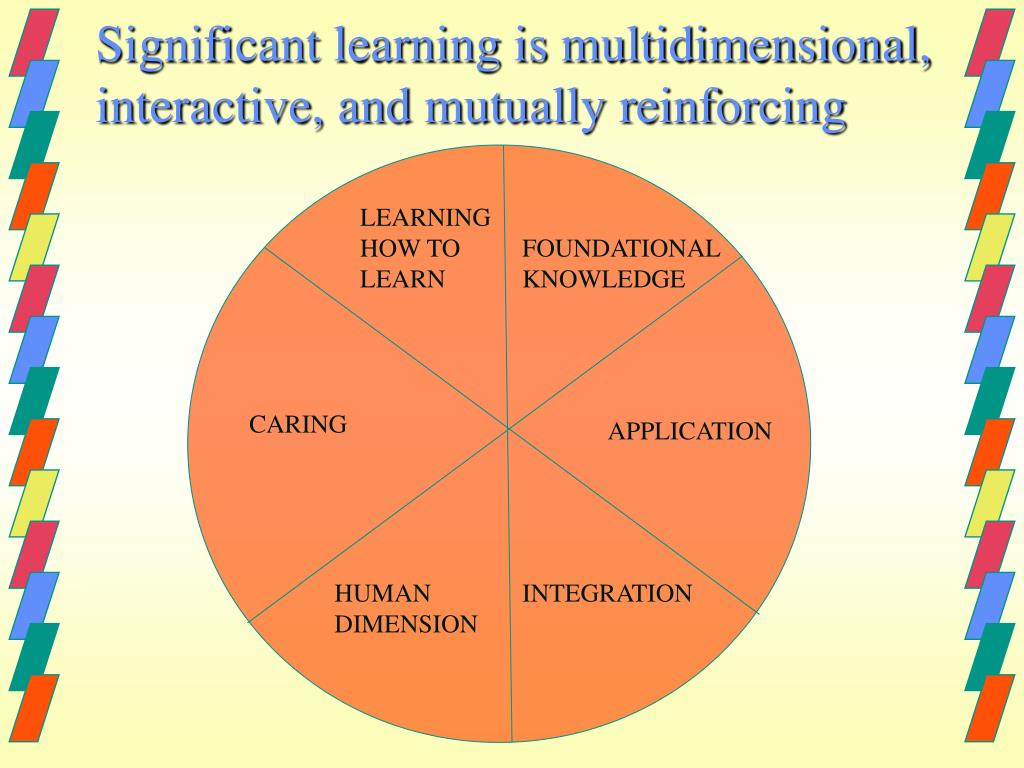 Significant learning is multidimensional, interactive, and mutually reinforcing

LEARNING HOW TO LEARN

FOUNDATIONAL KNOWLEDGE

CARING

APPLICATION

HUMAN DIMENSION

INTEGRATION